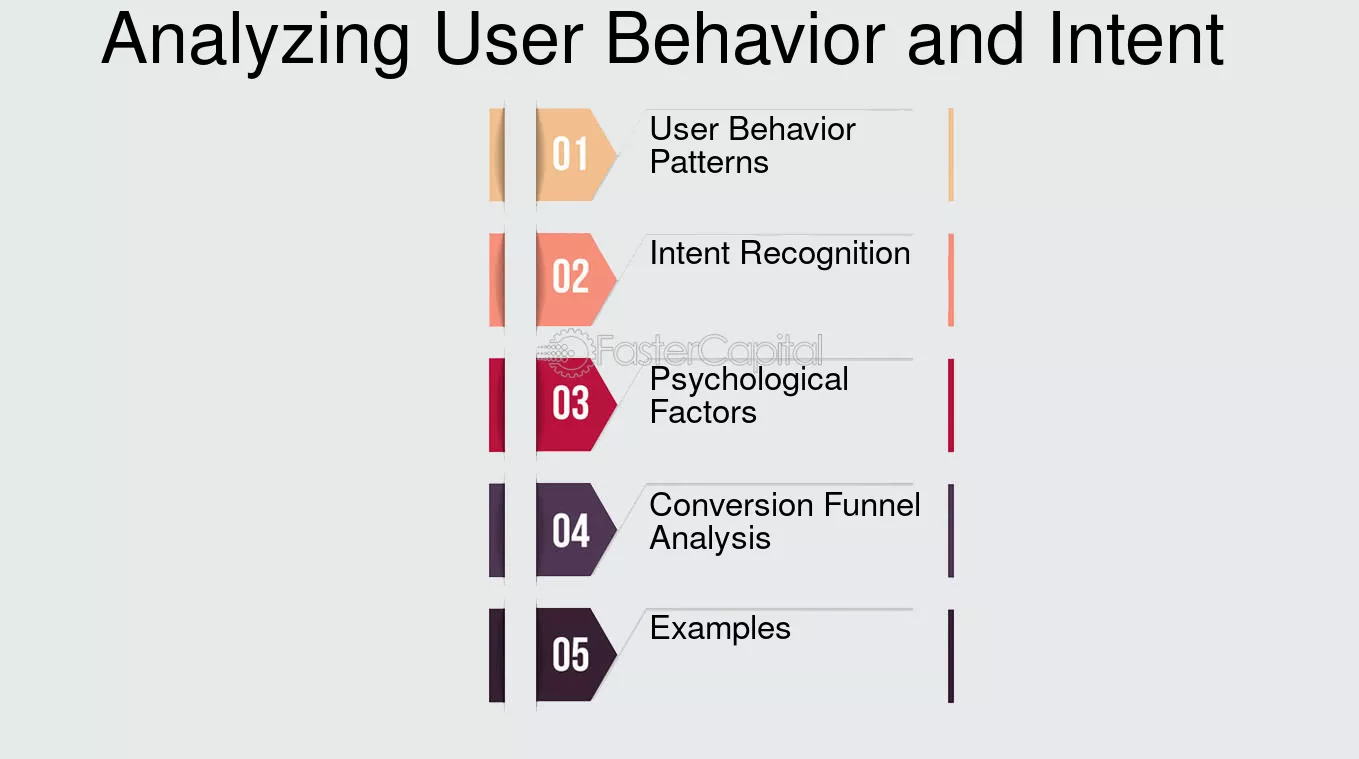 Analyzing User Behavior and Intent

01
User Behavior Patterns

02
Intent Recognition

03
Psychological Factors

04
Conversion Funnel Analysis

05
Examples

FasterCapital